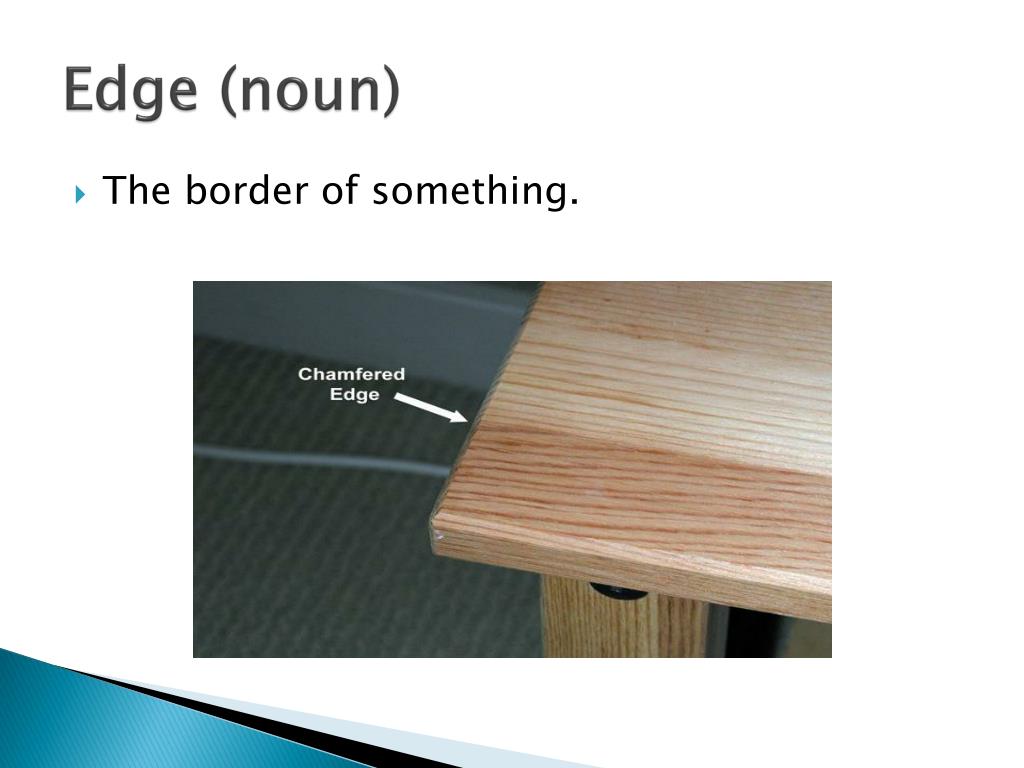 Edge (noun)

The border of something.

Chamfered Edge